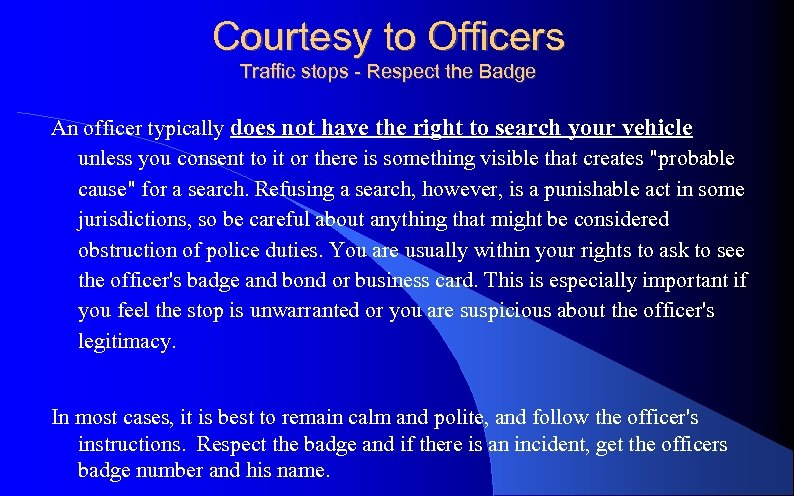 Courtesy to Officers
Traffic stops - Respect the Badge

An officer typically does not have the right to search your vehicle unless you consent to it or there is something visible that creates "probable cause" for a search. Refusing a search, however, is a punishable act in some jurisdictions, so be careful about anything that might be considered obstruction of police duties. You are usually within your rights to ask to see the officer's badge and bond or business card. This is especially important if you feel the stop is unwarranted or you are suspicious about the officer's legitimacy.

In most cases, it is best to remain calm and polite, and follow the officer's instructions. Respect the badge and if there is an incident, get the officers badge number and his name.